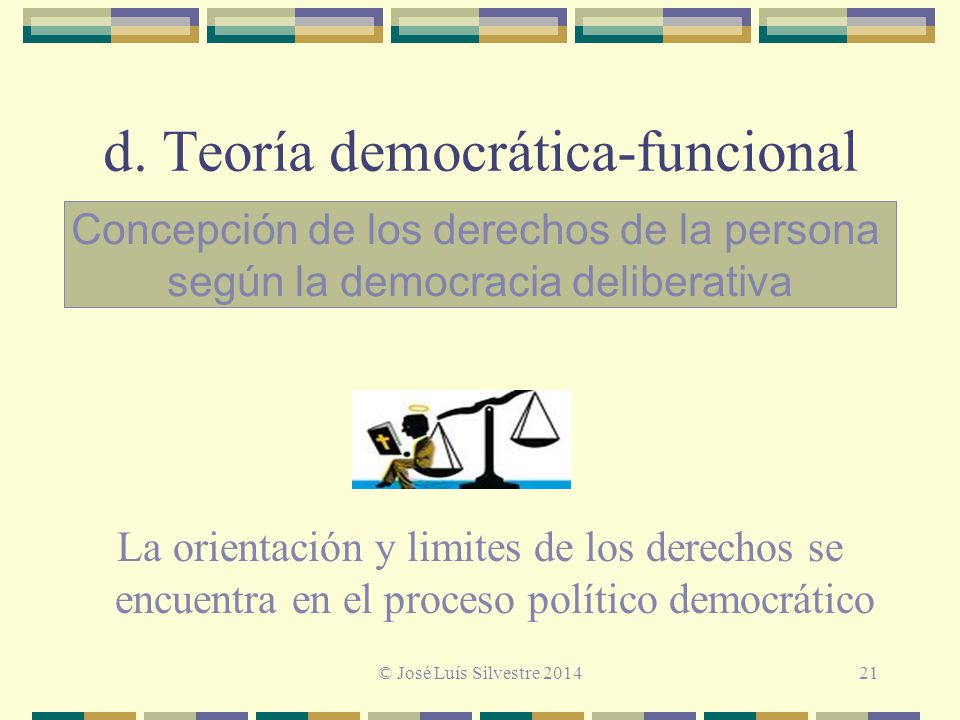 d. Teoría democrática-funcional

Concepción de los derechos de la persona según la democracia deliberativa

La orientación y limites de los derechos se encuentra en el proceso político democrático

© José Luís Silvestre 2014

21